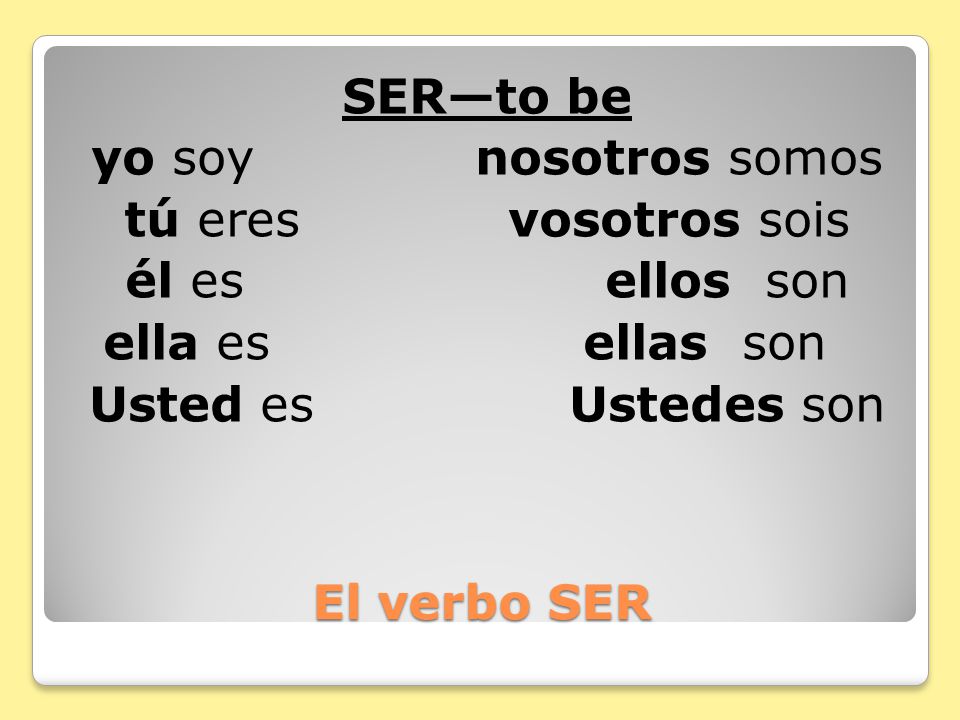 SER—to be

yo soy
tú eres
él es
ella es
Usted es

nosotros somos
vosotros sois
ellos son
ellas son
Ustedes son

El verbo SER